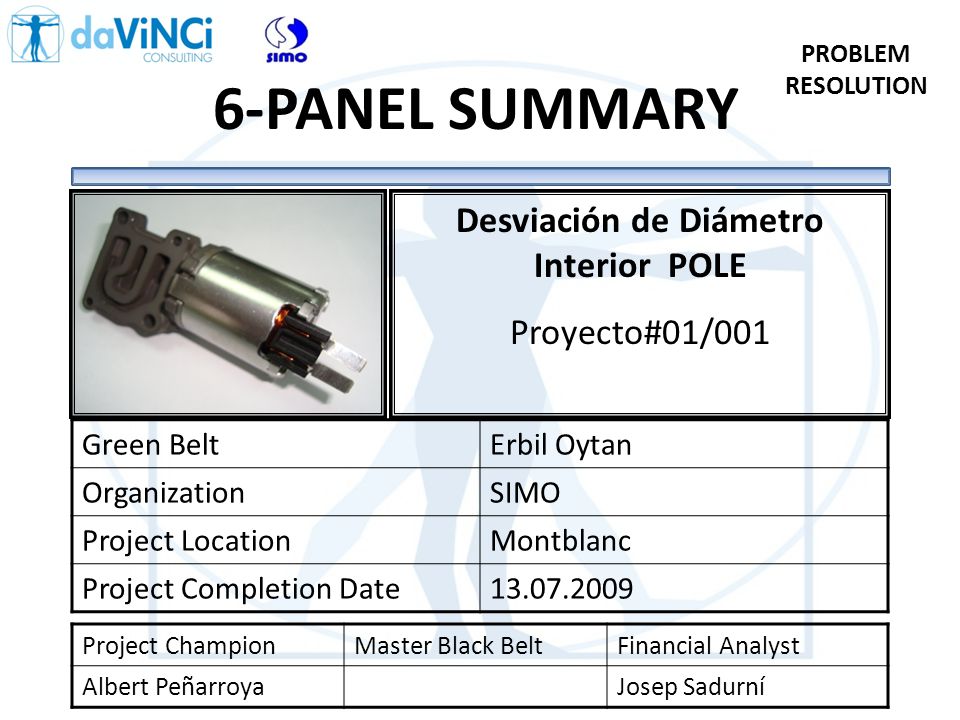 daVINCi CONSULTING

SIMO

PROBLEM RESOLUTION

6-PANEL SUMMARY

Desviación de Diámetro Interior POLE

Proyecto#01/001

| Green Belt | Erbil Oytan |
|---|---|
| Organization | SIMO |
| Project Location | Montblanc |
| Project Completion Date | 13.07.2009 |

| Project Champion | Master Black Belt | Financial Analyst |
|---|---|---|
| Albert Peñarroya | | Josep Sadurní |